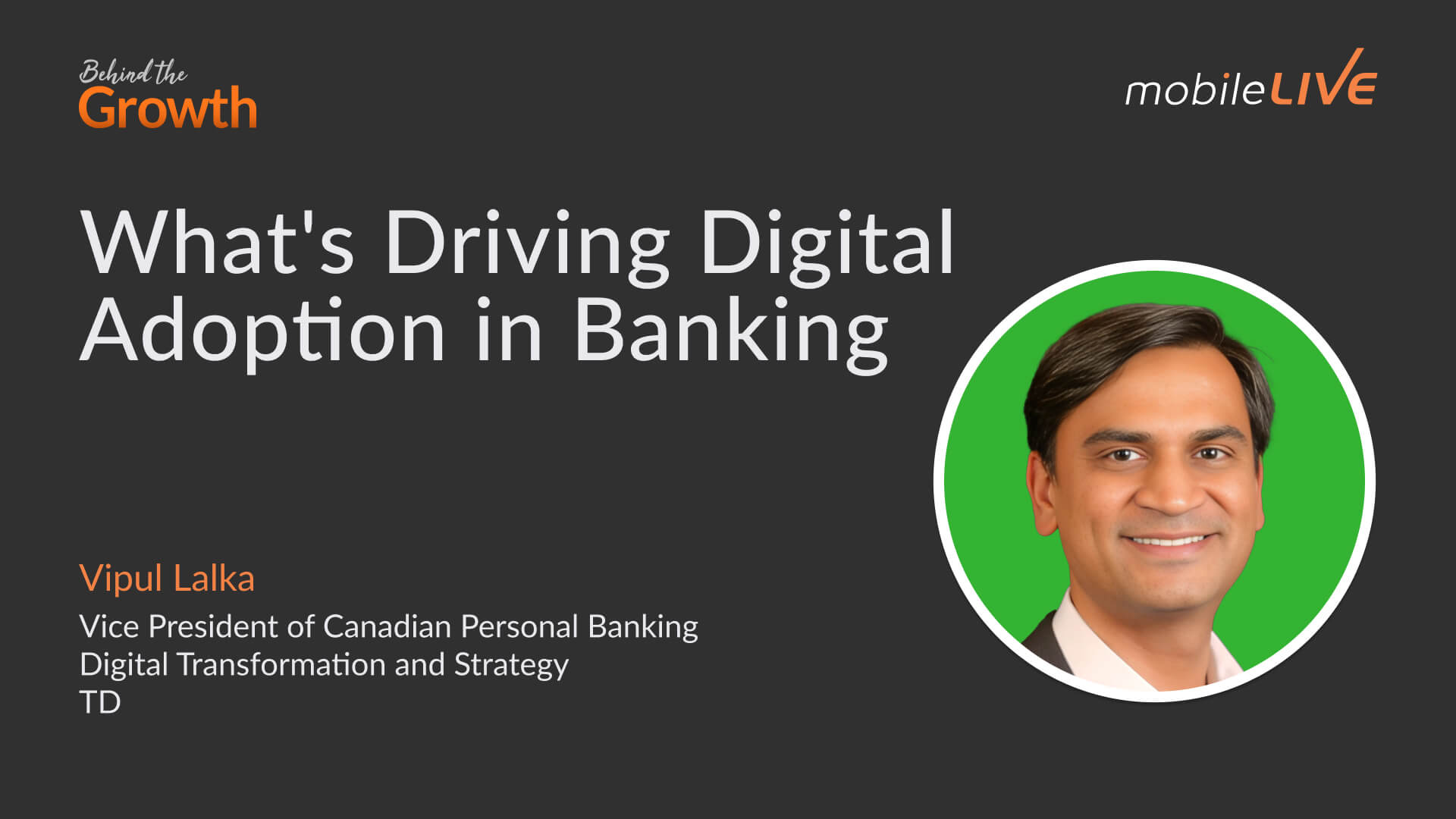 Behind the
Growth

mobileLIVE

What's Driving Digital Adoption in Banking

Vipul Lalka
Vice President of Canadian Personal Banking
Digital Transformation and Strategy
TD